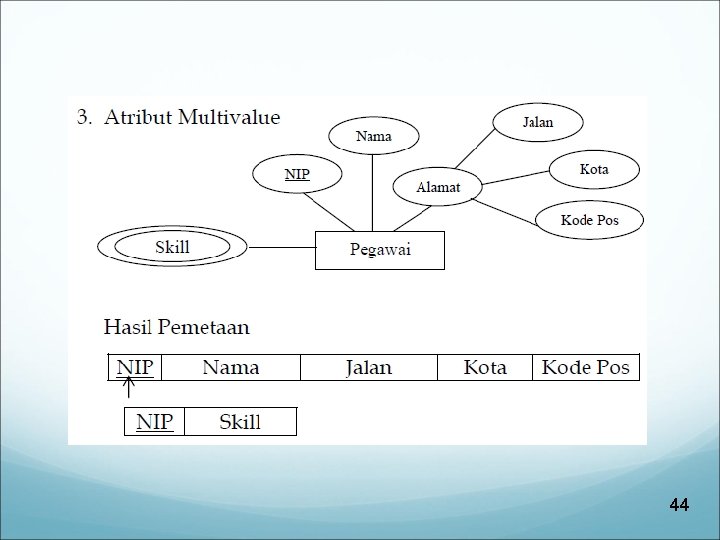 3. Atribut Multivalue

Nama

Jalan

NIP

Alamat

Kota

Kode Pos

Skill

Pegawai

Hasil Pemetaan

| NIP | Nama | Jalan | Kota | Kode Pos |
|---|---|---|---|---|

| NIP | Skill |
|---|---|

44